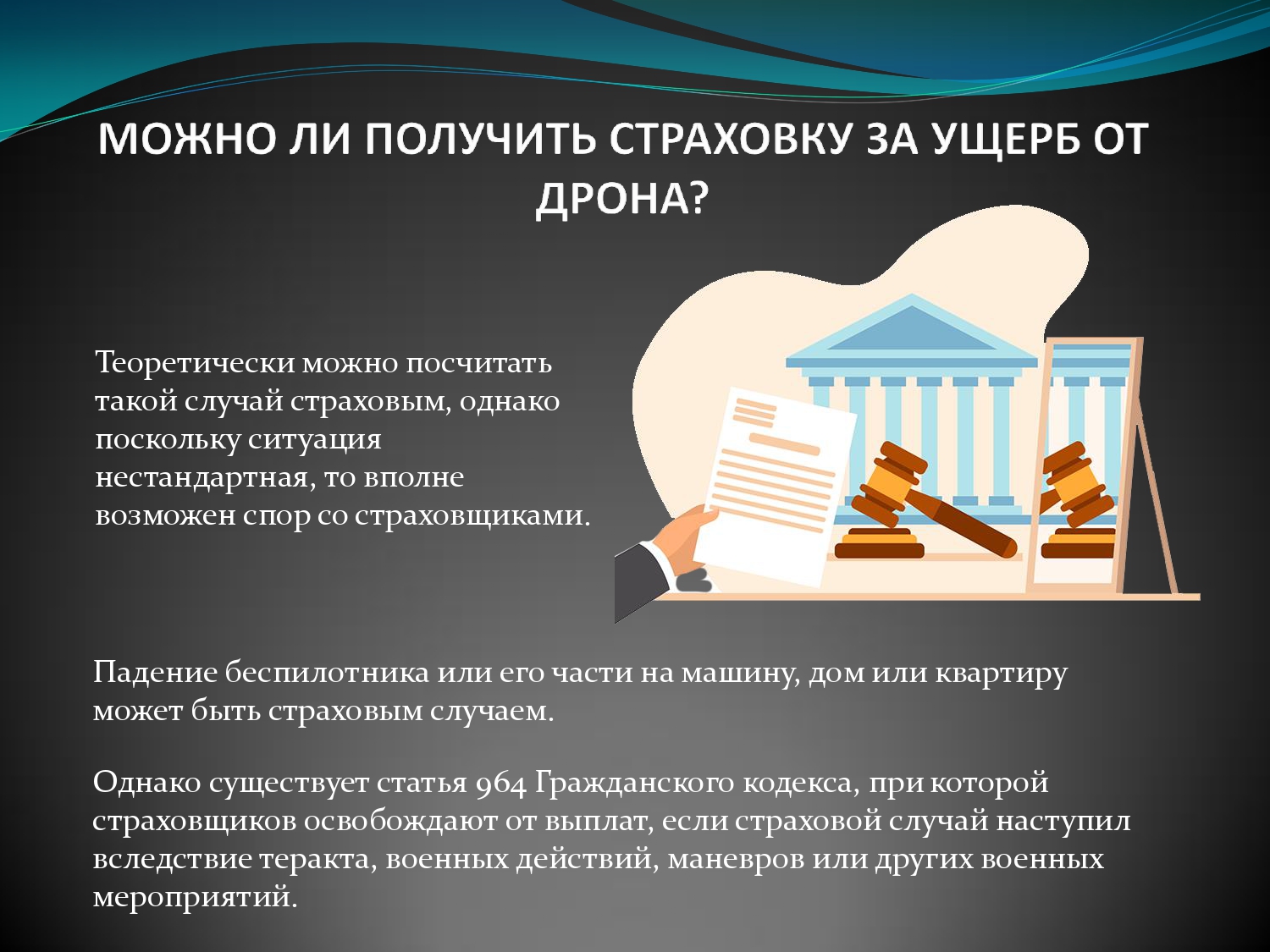 МОЖНО ЛИ ПОЛУЧИТЬ СТРАХОВКУ ЗА УЩЕРБ ОТ ДРОНА?

Теоретически можно посчитать такой случай страховым, однако поскольку ситуация нестандартная, то вполне возможен спор со страховщиками.

Падение беспилотника или его части на машину, дом или квартиру может быть страховым случаем.

Однако существует статья 964 Гражданского кодекса, при которой страховщиков освобождают от выплат, если страховой случай наступил вследствие теракта, военных действий, маневров или других военных мероприятий.